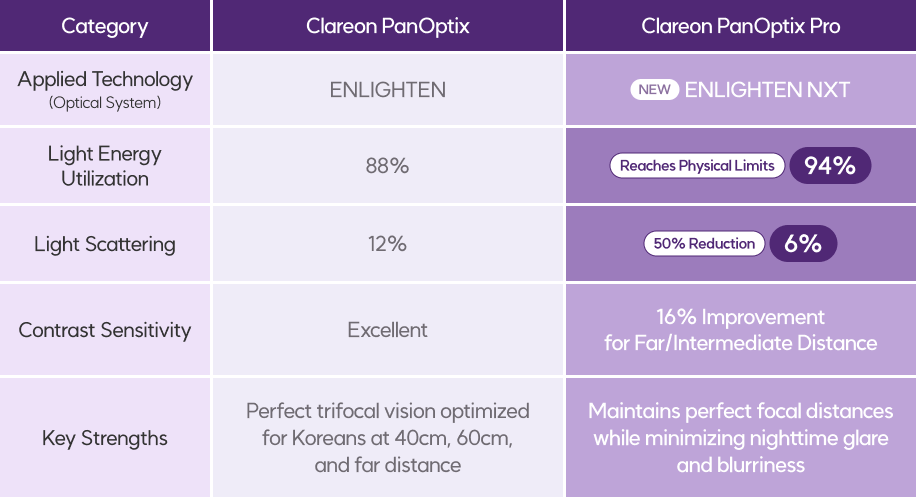 | Category | Clareon PanOptix | Clareon PanOptix Pro |
|---|---|---|
| Applied Technology (Optical System) | ENLIGHTEN | NEW ENLIGHTEN NXT |
| Light Energy Utilization | 88% | Reaches Physical Limits 94% |
| Light Scattering | 12% | 50% Reduction 6% |
| Contrast Sensitivity | Excellent | 16% Improvement for Far/Intermediate Distance |
| Key Strengths | Perfect trifocal vision optimized for Koreans at 40cm, 60cm, and far distance | Maintains perfect focal distances while minimizing nighttime glare and blurriness |